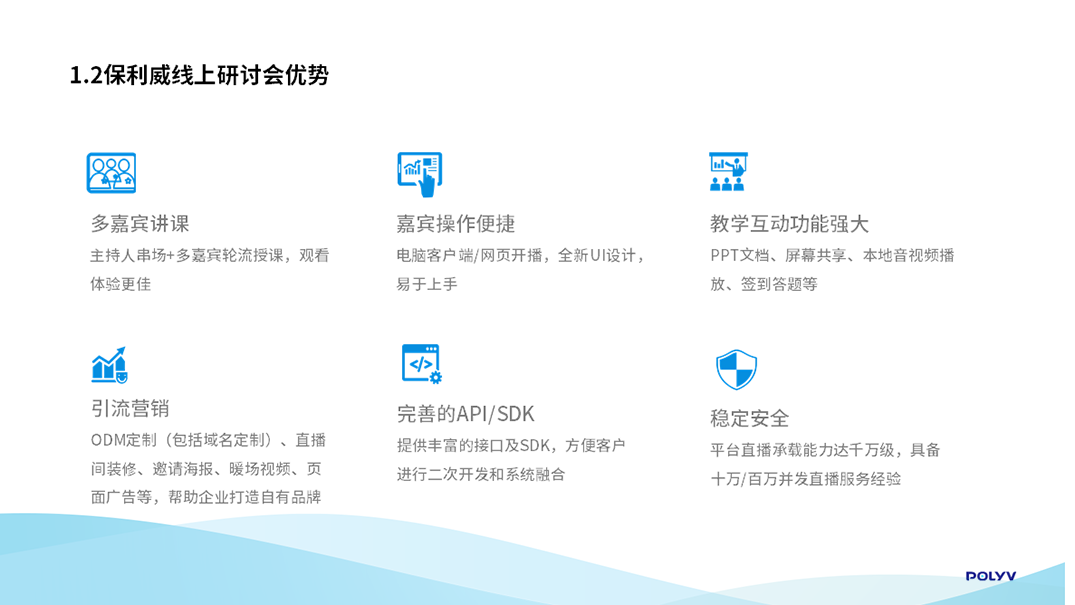 1.2保利威线上研讨会优势

多嘉宾讲课

主持人串场+多嘉宾轮流授课，观看体验更佳

嘉宾操作便捷

电脑客户端/网页开播，全新UI设计，易于上手

教学互动功能强大

PPT文档、屏幕共享、本地音视频播放、签到答题等

引流营销

ODM定制（包括域名定制）、直播间装修、邀请海报、暖场视频、页面广告等，帮助企业打造自有品牌

完善的API/SDK

提供丰富的接口及SDK，方便客户进行二次开发和系统融合

稳定安全

平台直播承载能力达千万级，具备十万/百万并发直播服务经验

POLYV